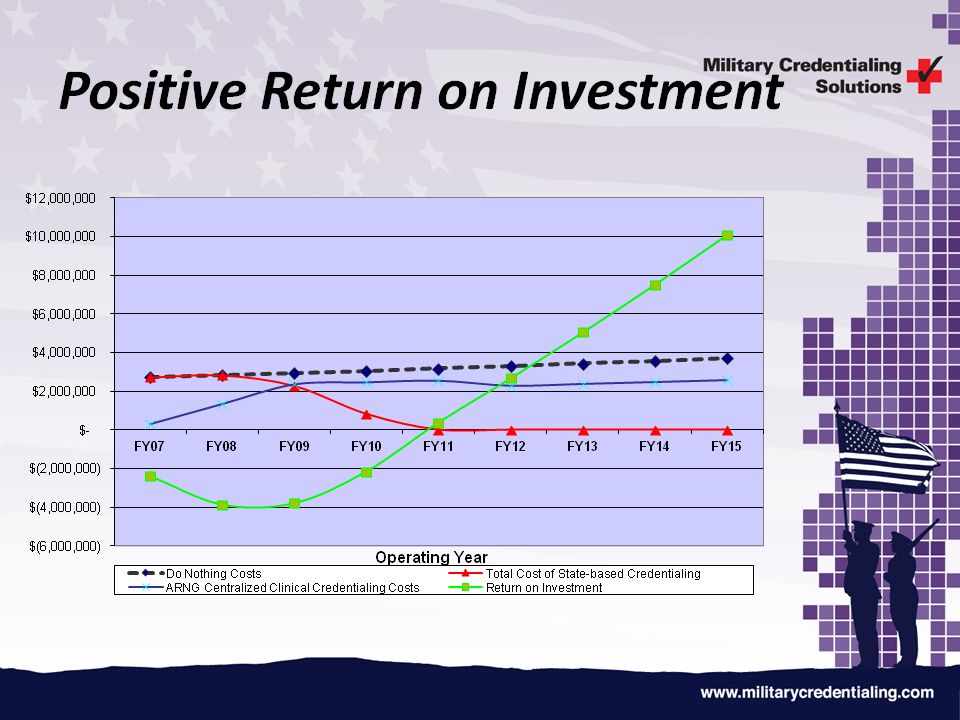 Positive Return on Investment

Military Credentialing Solutions

$12,000,000
$10,000,000
$8,000,000
$6,000,000
$4,000,000
$2,000,000
$-
$(2,000,000)
$(4,000,000)
$(6,000,000)

FY07 FY08 FY09 FY10 FY11 FY12 FY13 FY14 FY15

Operating Year

Do Nothing Costs
Total Cost of State-based Credentialing
ARNG Centralized Clinical Credentialing Costs
Return on Investment

www.militarycredentialing.com